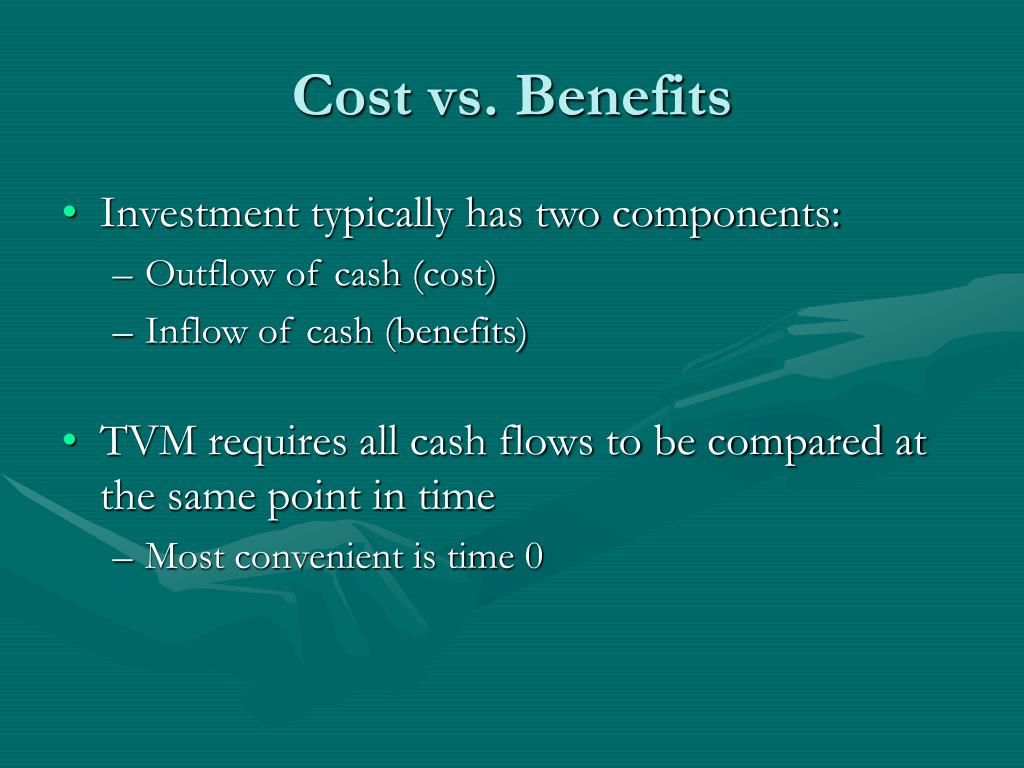 Cost vs. Benefits

• Investment typically has two components:
– Outflow of cash (cost)
– Inflow of cash (benefits)

• TVM requires all cash flows to be compared at the same point in time
– Most convenient is time 0